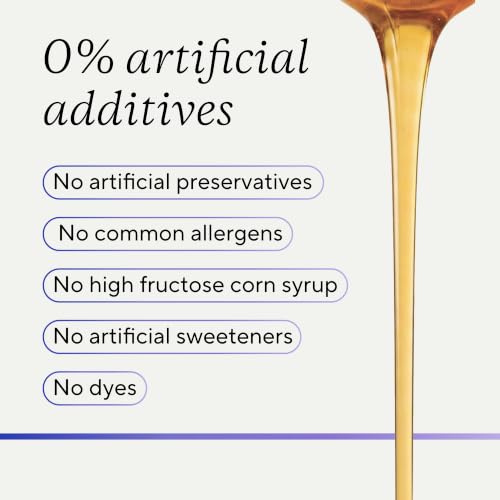 0% artificial additives

No artificial preservatives

No common allergens

No high fructose corn syrup

No artificial sweeteners

No dyes